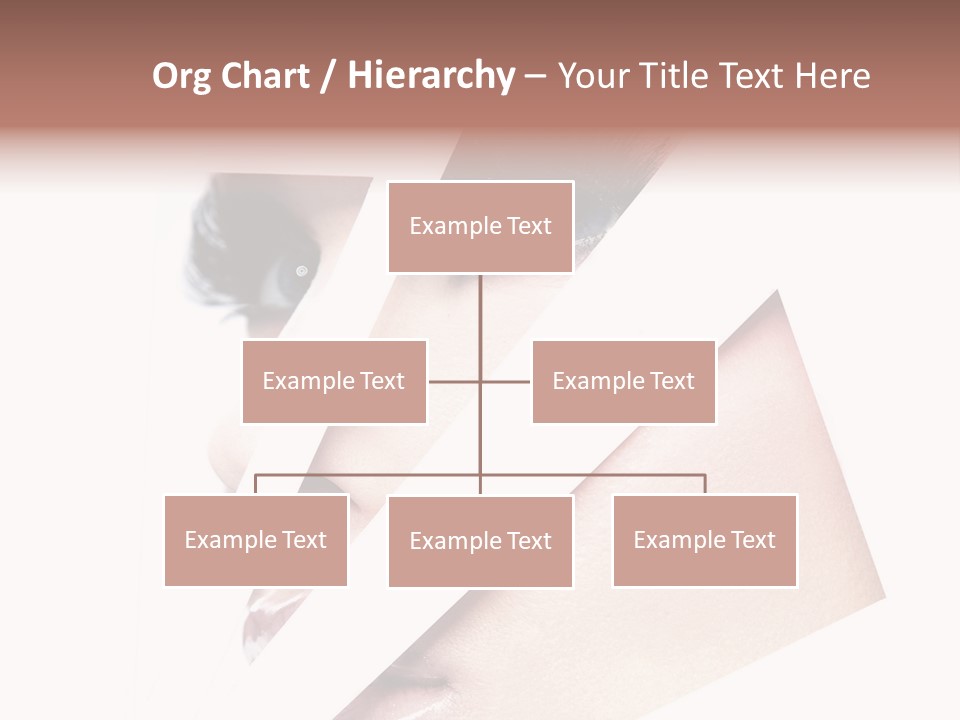 Org Chart / Hierarchy – Your Title Text Here

Example Text

Example Text

Example Text

Example Text

Example Text

Example Text